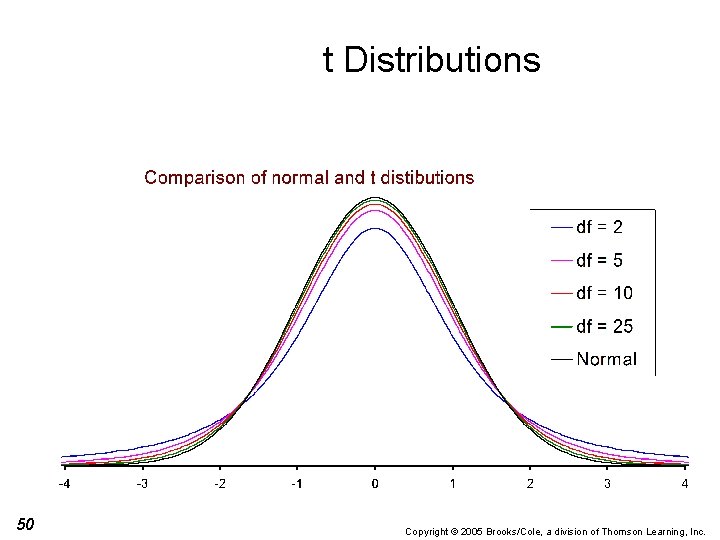 t Distributions

Comparison of normal and t distibutions

df = 2
df = 5
df = 10
df = 25
Normal

-4 -3 -2 -1 0 1 2 3 4

50

Copyright © 2005 Brooks/Cole, a division of Thomson Learning, Inc.